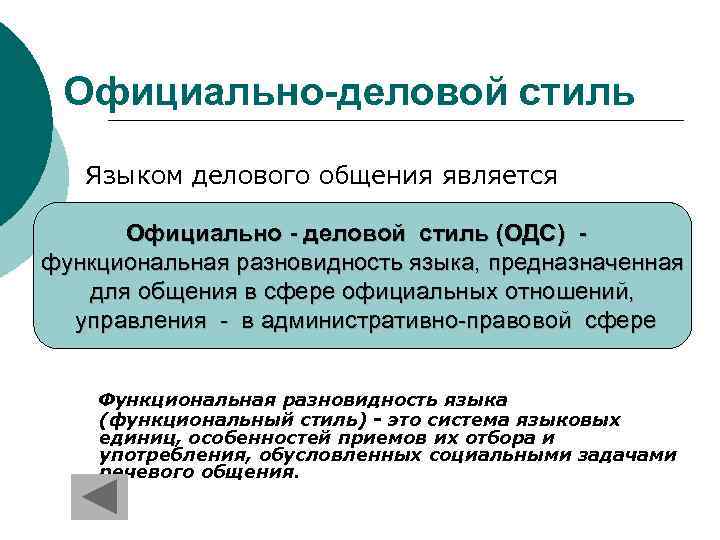 Официально-деловой стиль

Языком делового общения является

Официально - деловой стиль (ОДС) - функциональная разновидность языка, предназначенная для общения в сфере официальных отношений, управления - в административно-правовой сфере

Функциональная разновидность языка (функциональный стиль) - это система языковых единиц, особенностей приемов их отбора и употребления, обусловленных социальными задачами речевого общения.